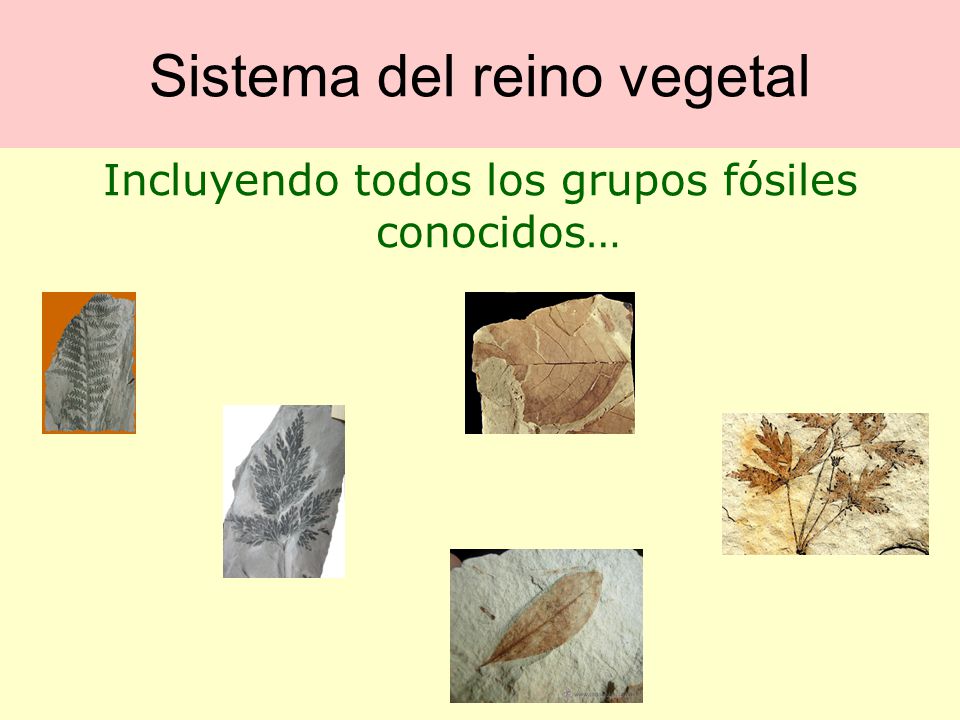 Sistema del reino vegetal

Incluyendo todos los grupos fósiles conocidos…